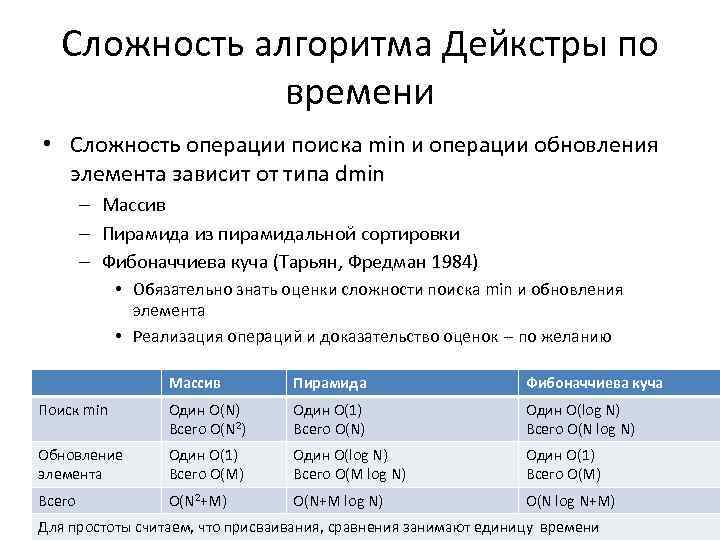 Сложность алгоритма Дейкстры по времени

• Сложность операции поиска min и операции обновления элемента зависит от типа dmin
– Массив
– Пирамида из пирамидальной сортировки
– Фибоначчиева куча (Тарьян, Фредман 1984)
• Обязательно знать оценки сложности поиска min и обновления элемента
• Реализация операций и доказательство оценок – по желанию

| | Массив | Пирамида | Фибоначчиева куча |
|---|---|---|---|
| Поиск min | Один O(N) Всего $O(N^2)$ | Один O(1) Всего O(N) | Один O(log N) Всего O(N log N) |
| Обновление элемента | Один O(1) Всего O(M) | Один O(log N) Всего O(M log N) | Один O(1) Всего O(M) |
| Всего | $O(N^2+M)$ | O(N+M log N) | O(N log N+M) |
| Для простоты считаем, что присваивания, сравнения занимают единицу времени | | | |